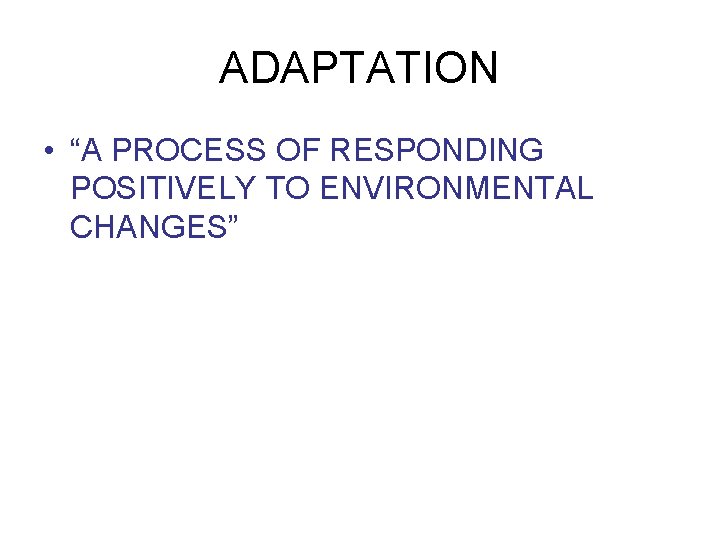 ADAPTATION

• “A PROCESS OF RESPONDING POSITIVELY TO ENVIRONMENTAL CHANGES”